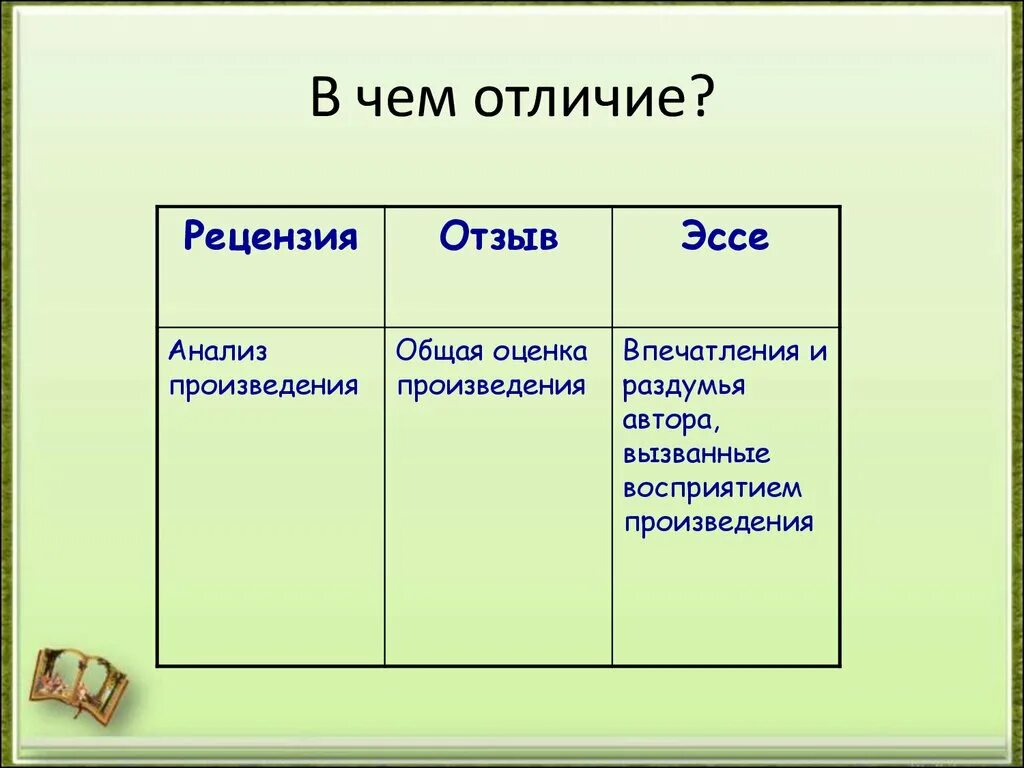 В чем отличие?

| Рецензия | Отзыв | Эссе |
|---|---|---|
| Анализ произведения | Общая оценка произведения | Впечатления и раздумья автора, вызванные восприятием произведения |